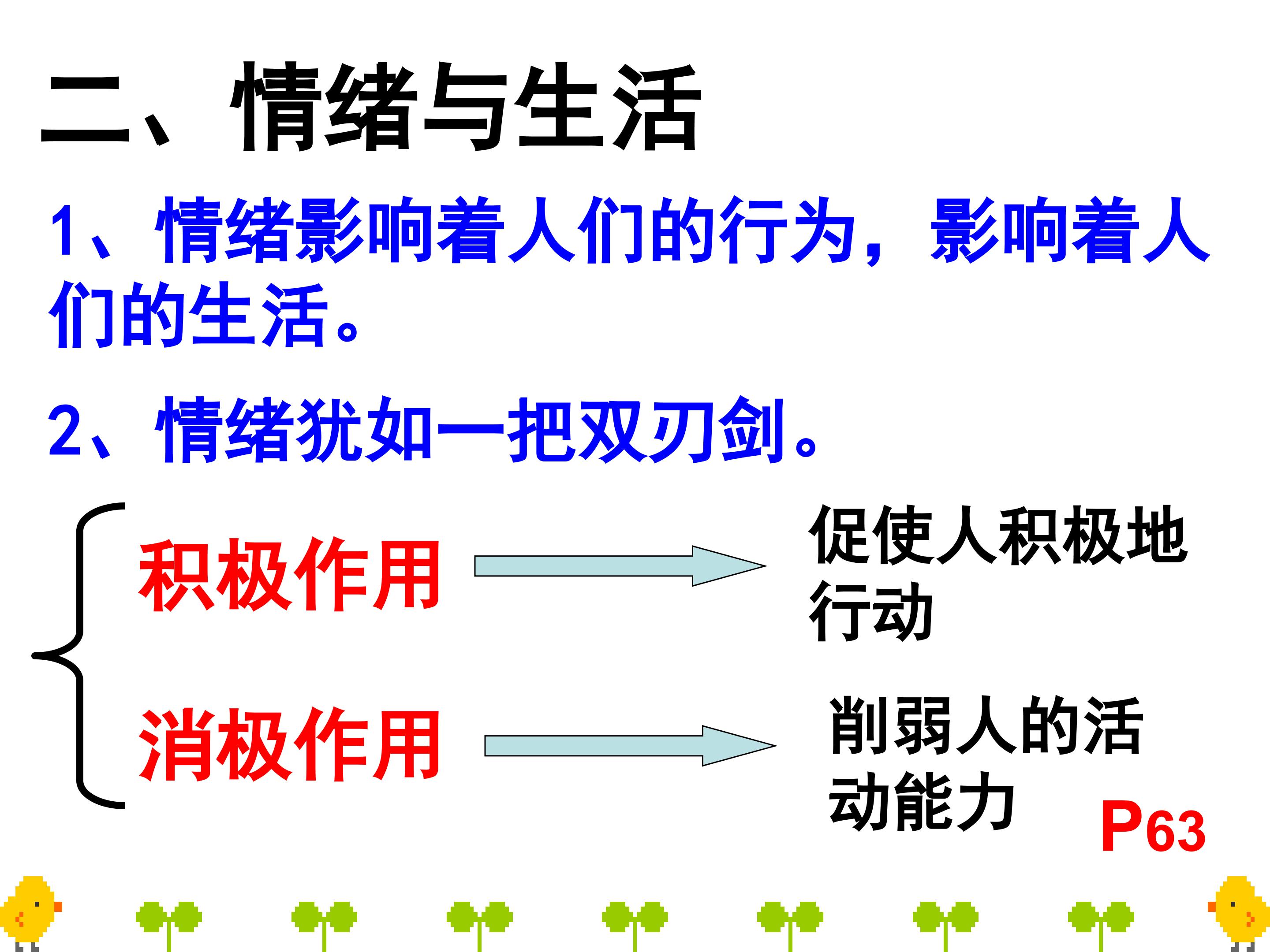 二、情绪与生活

1、情绪影响着人们的行为，影响着人们的生活。

2、情绪犹如一把双刃剑。

积极作用

促使人积极地行动

消极作用

削弱人的活动能力

P63